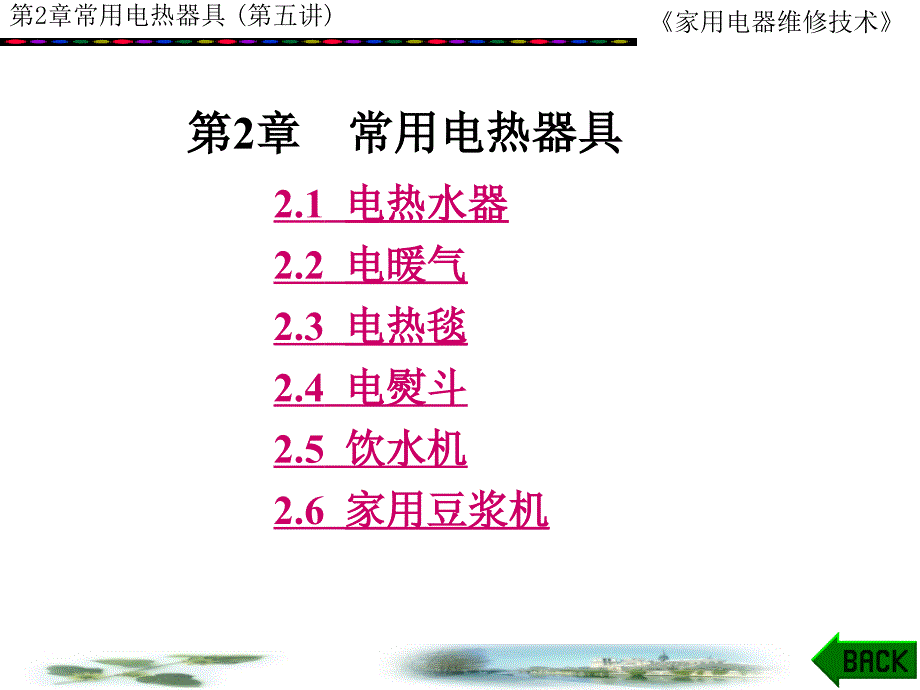 第2章常用电热器具（第五讲）

《家用电器维修技术》

第2章　常用电热器具

2.1 电热水器

2.2 电暖气

2.3 电热毯

2.4 电熨斗

2.5 饮水机

2.6 家用豆浆机

BACK